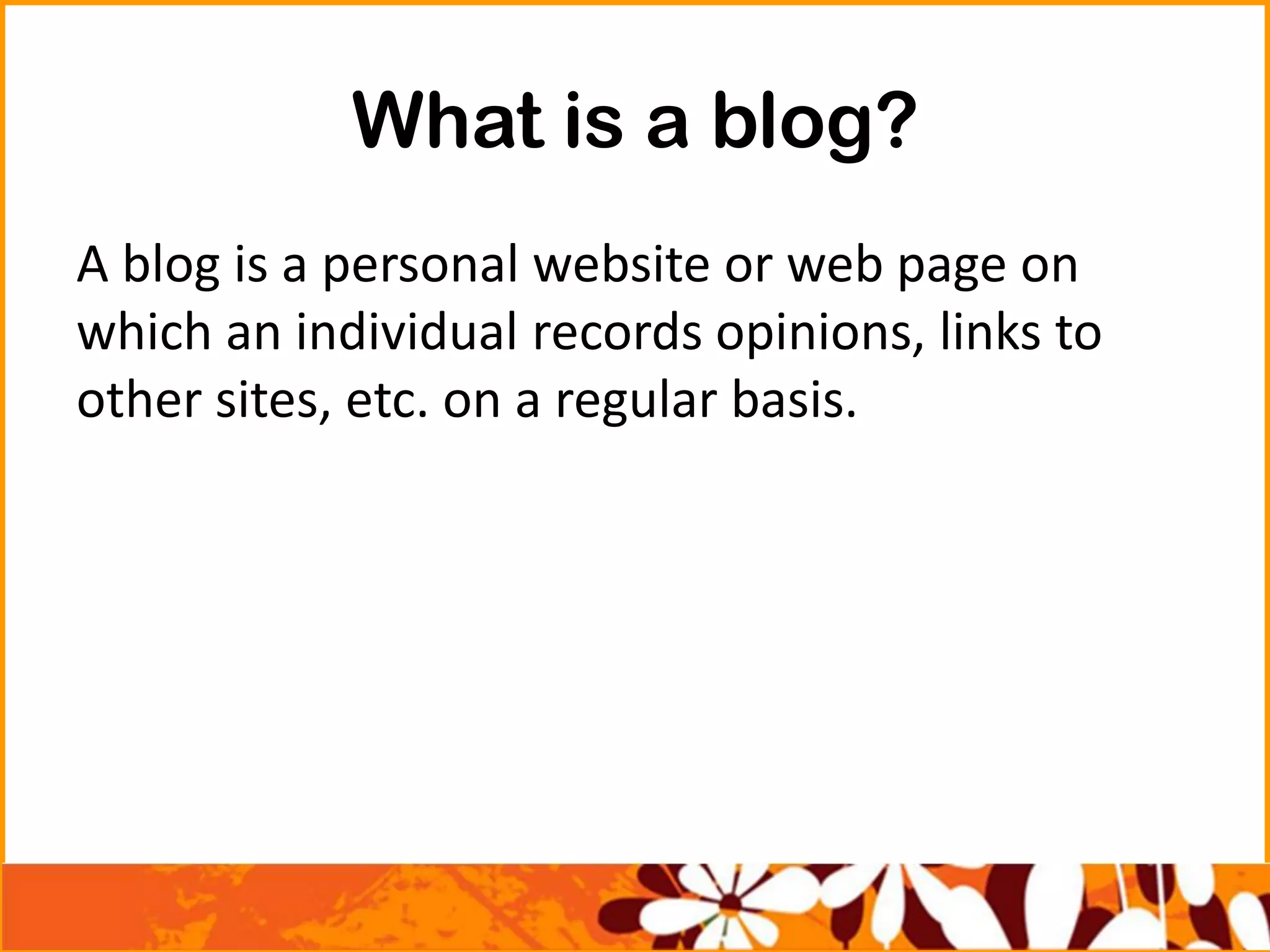 What is a blog?

A blog is a personal website or web page on which an individual records opinions, links to other sites, etc. on a regular basis.